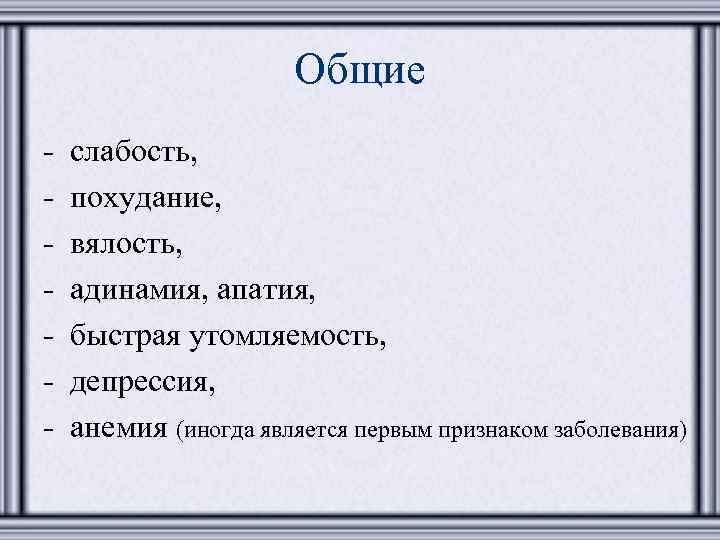 Общие

- слабость,
- похудание,
- вялость,
- адинамия, апатия,
- быстрая утомляемость,
- депрессия,
- анемия (иногда является первым признаком заболевания)